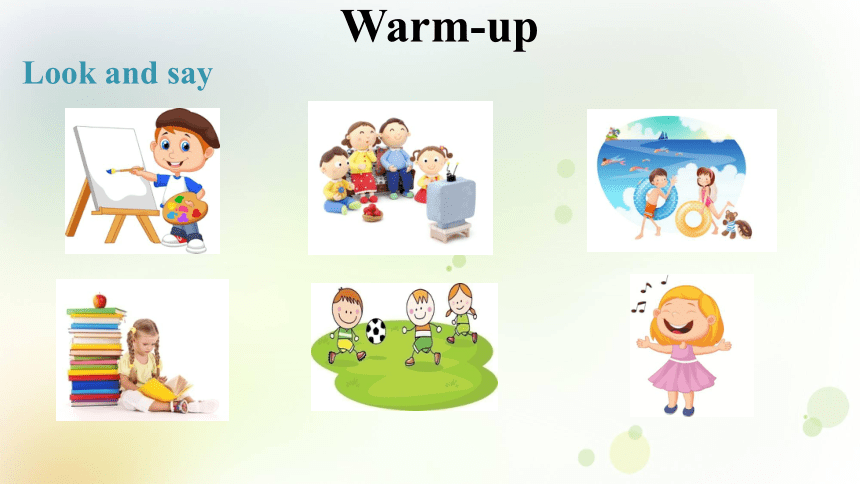 Warm-up

Look and say